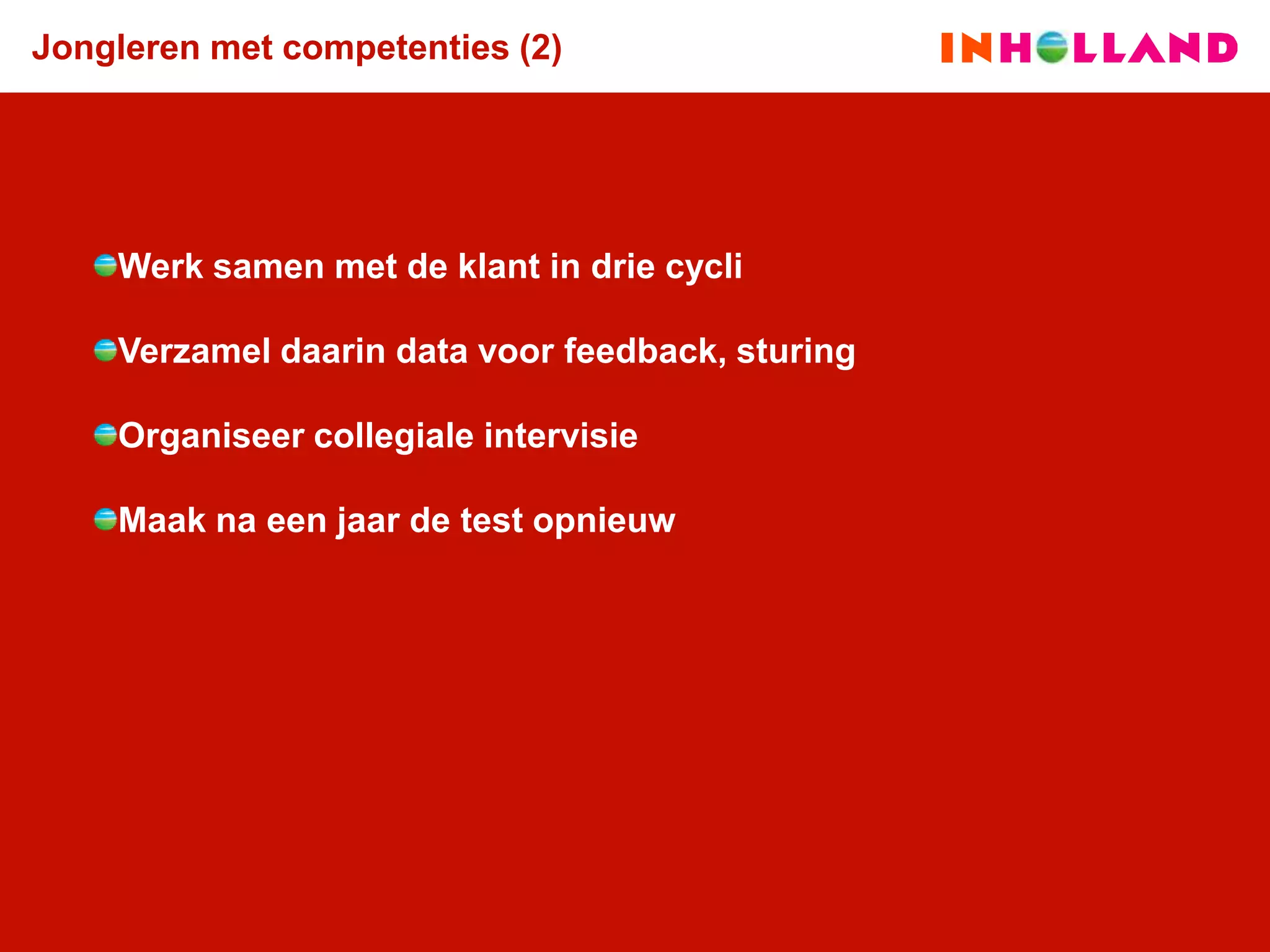 Jongleren met competenties (2)

INHOLLAND

Werk samen met de klant in drie cycli

Verzamel daarin data voor feedback, sturing

Organiseer collegiale intervisie

Maak na een jaar de test opnieuw